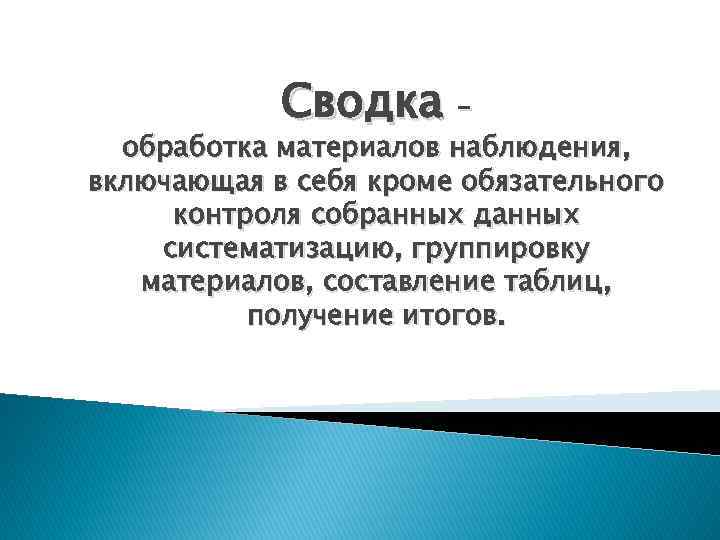 Сводка –
обработка материалов наблюдения, включающая в себя кроме обязательного контроля собранных данных систематизацию, группировку материалов, составление таблиц, получение итогов.